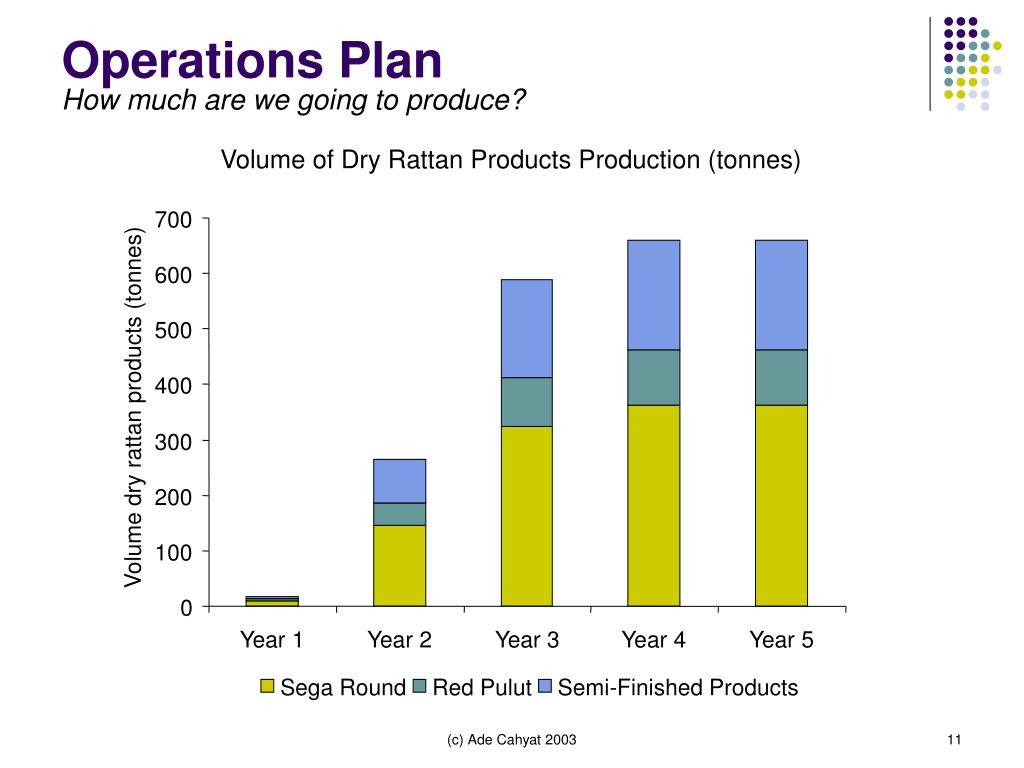 Operations Plan
How much are we going to produce?

Volume of Dry Rattan Products Production (tonnes)

Volume dry rattan products (tonnes)

700
600
500
400
300
200
100
0

Year 1 Year 2 Year 3 Year 4 Year 5

Sega Round Red Pulut Semi-Finished Products

(c) Ade Cahyat 2003

11